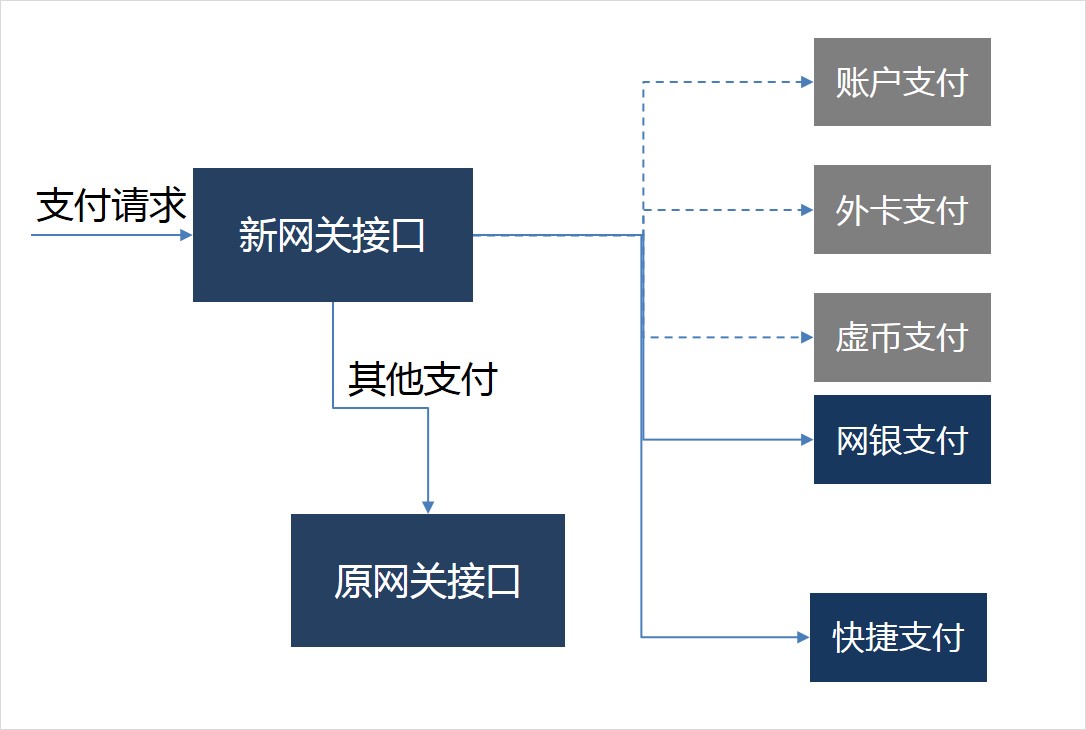 支付请求

新网关接口

其他支付

原网关接口

账户支付

外卡支付

虚币支付

网银支付

快捷支付